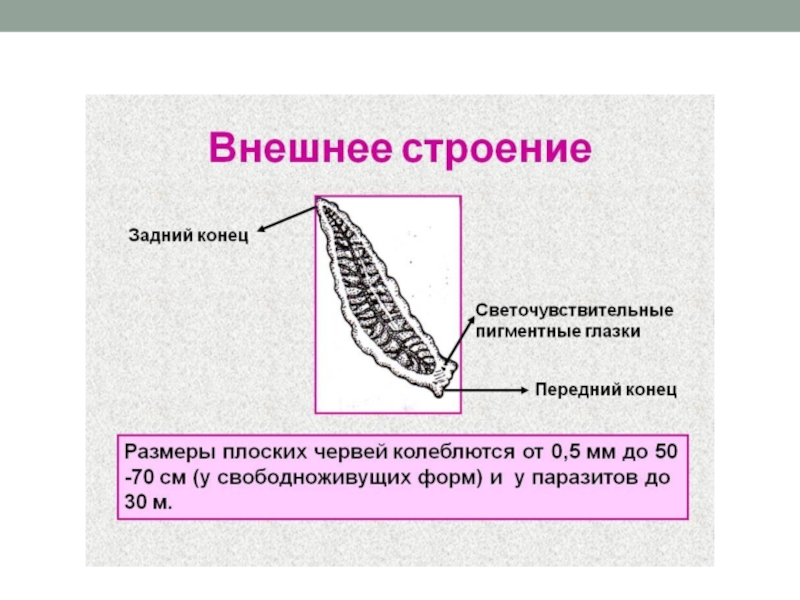 Внешнее строение

Задний конец

Светочувствительные пигментные глазки

Передний конец

Размеры плоских червей колеблются от 0,5 мм до 50 -70 см (у свободноживущих форм) и у паразитов до 30 м.